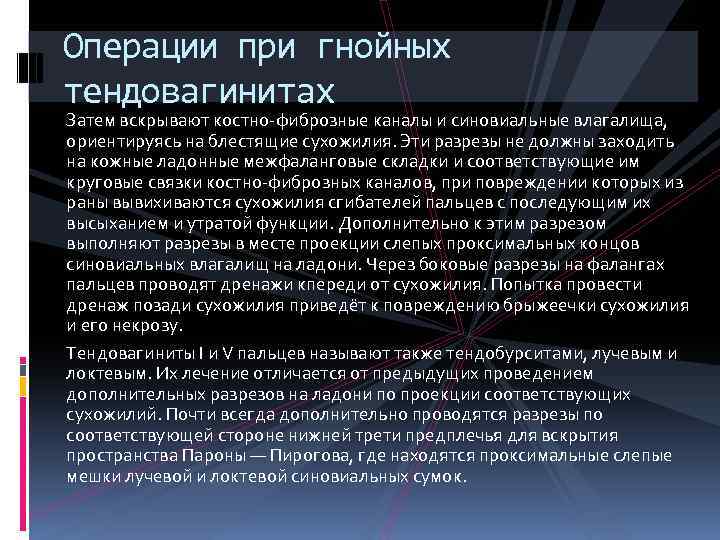 Операции при гнойных тендовагинитах

Затем вскрывают костно-фиброзные каналы и синовиальные влагалища, ориентируясь на блестящие сухожилия. Эти разрезы не должны заходить на кожные ладонные межфаланговые складки и соответствующие им круговые связки костно-фиброзных каналов, при повреждении которых из раны вывихиваются сухожилия сгибателей пальцев с последующим их высыханием и утратой функции. Дополнительно к этим разрезом выполняют разрезы в месте проекции слепых проксимальных концов синовиальных влагалищ на ладони. Через боковые разрезы на фалангах пальцев проводят дренажи кпереди от сухожилия. Попытка провести дренаж позади сухожилия приведёт к повреждению брыжеечки сухожилия и его некрозу.

Тендовагиниты I и V пальцев называют также тендобурситами, лучевым и локтевым. Их лечение отличается от предыдущих проведением дополнительных разрезов на ладони по проекции соответствующих сухожилий. Почти всегда дополнительно проводятся разрезы по соответствующей стороне нижней трети предплечья для вскрытия пространства Пароны — Пирогова, где находятся проксимальные слепые мешки лучевой и локтевой синовиальных сумок.